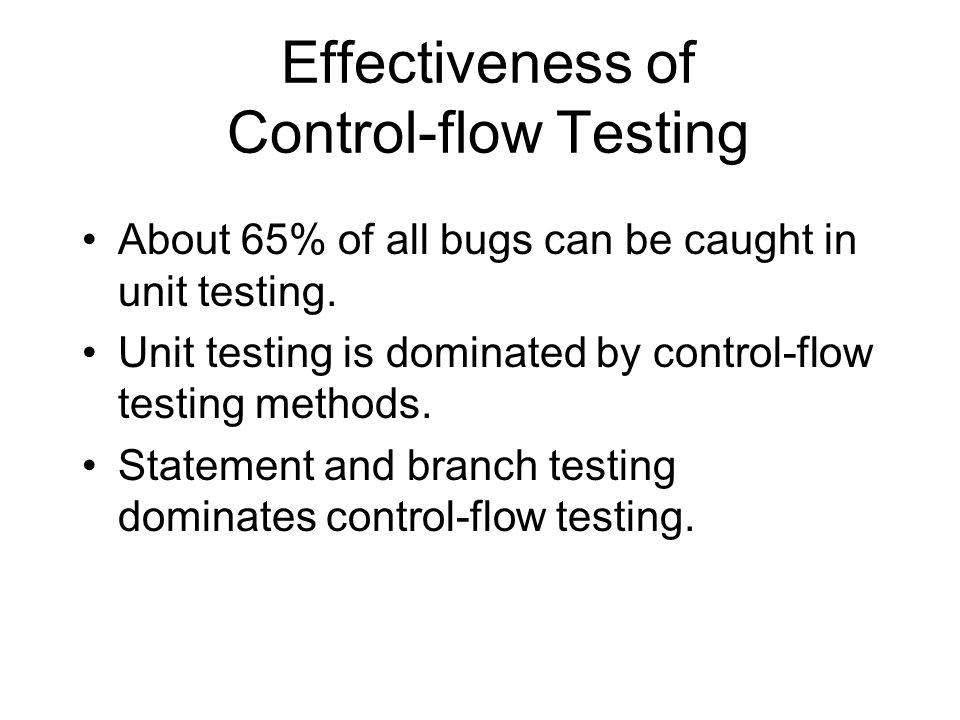 Effectiveness of
Control-flow Testing

• About 65% of all bugs can be caught in unit testing.
• Unit testing is dominated by control-flow testing methods.
• Statement and branch testing dominates control-flow testing.